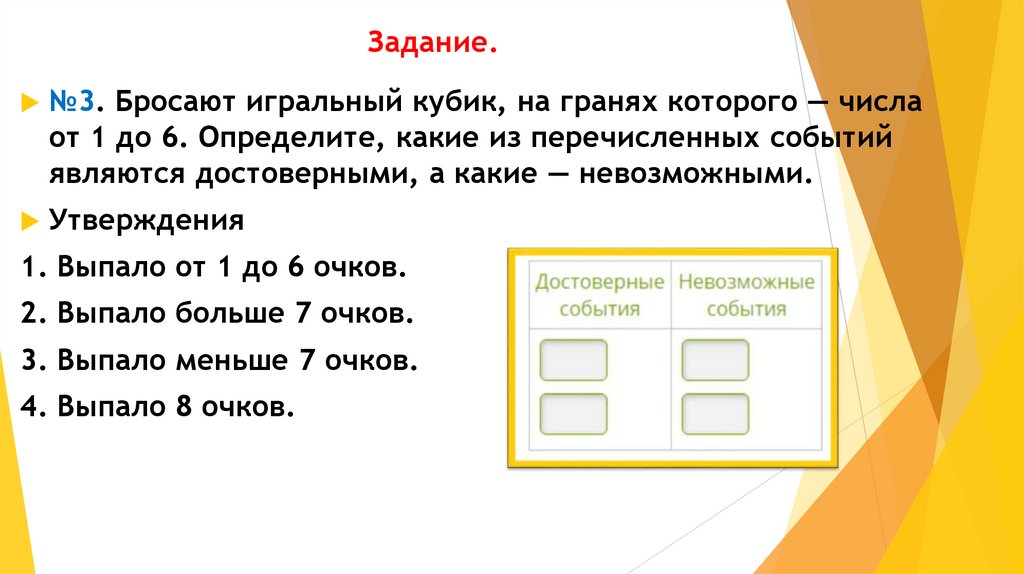 Задание.

№3. Бросают игральный кубик, на гранях которого — числа от 1 до 6. Определите, какие из перечисленных событий являются достоверными, а какие — невозможными.

Утверждения

1. Выпало от 1 до 6 очков.

2. Выпало больше 7 очков.

3. Выпало меньше 7 очков.

4. Выпало 8 очков.

| Достоверные события | Невозможные события |
|---|---|
| | |
| | |